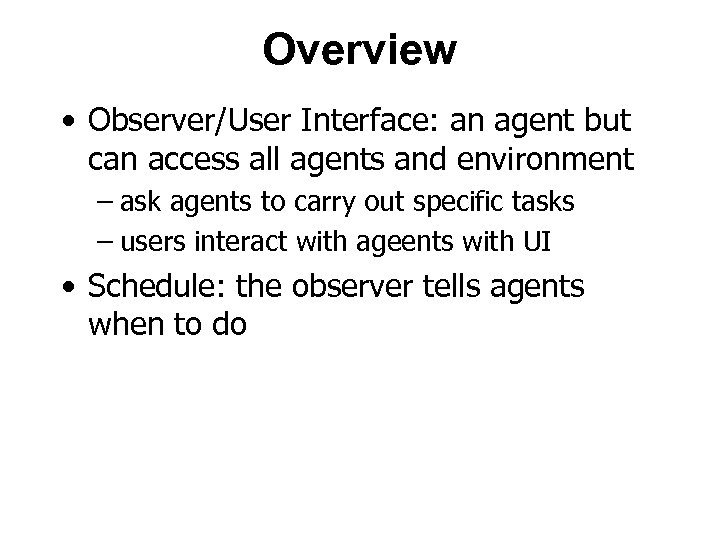 Overview

• Observer/User Interface: an agent but can access all agents and environment
– ask agents to carry out specific tasks
– users interact with ageents with UI

• Schedule: the observer tells agents when to do